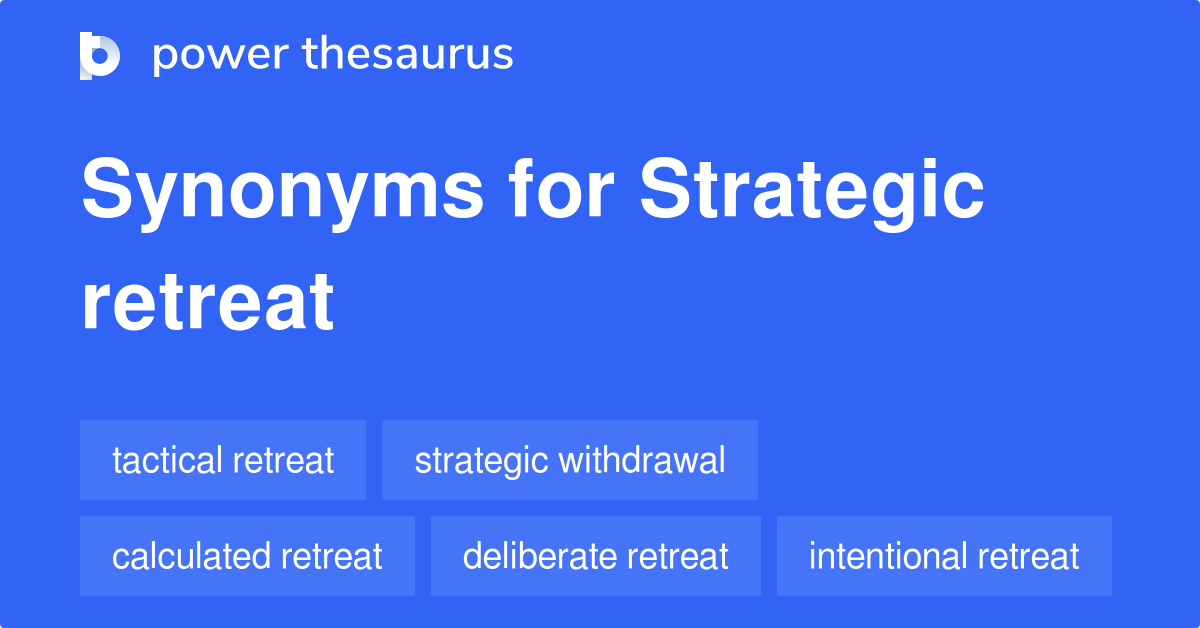 power thesaurus

Synonyms for Strategic retreat

tactical retreat

strategic withdrawal

calculated retreat

deliberate retreat

intentional retreat